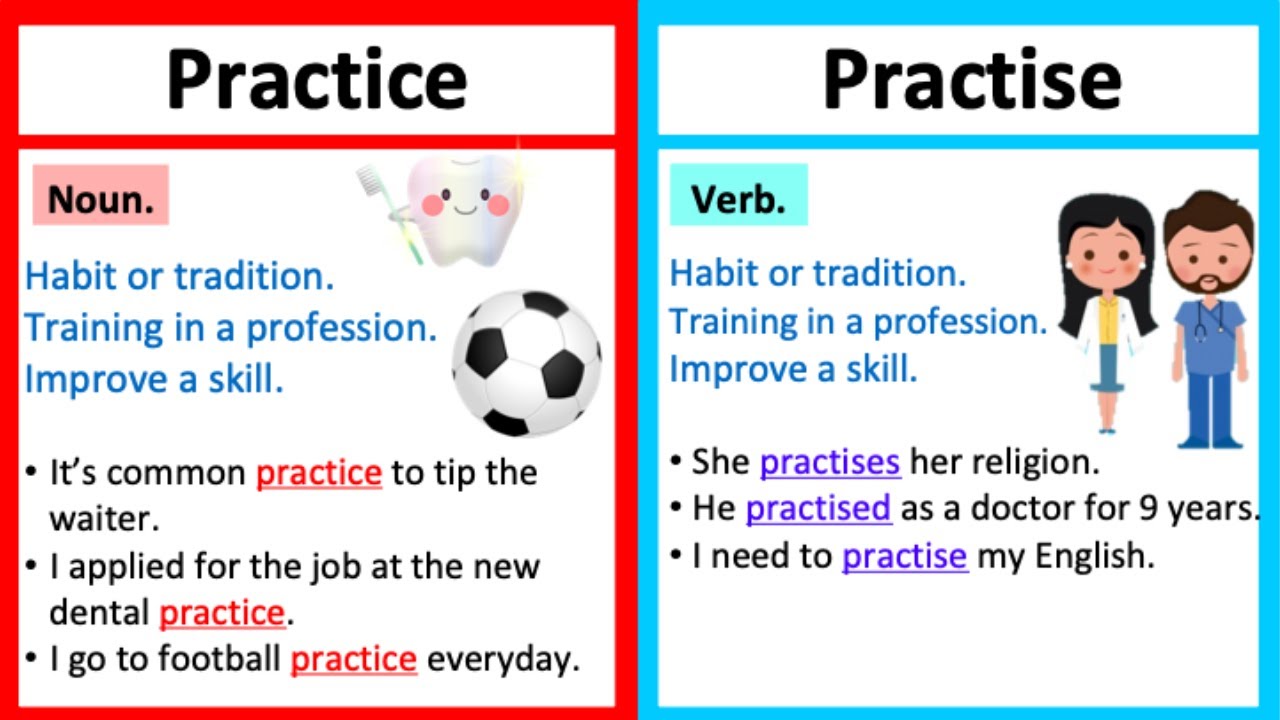 Practice

Noun.

Habit or tradition.
Training in a profession.
Improve a skill.

• It's common practice to tip the waiter.
• I applied for the job at the new dental practice.
• I go to football practice everyday.

Practise

Verb.

Habit or tradition.
Training in a profession.
Improve a skill.

• She practises her religion.
• He practised as a doctor for 9 years.
• I need to practise my English.